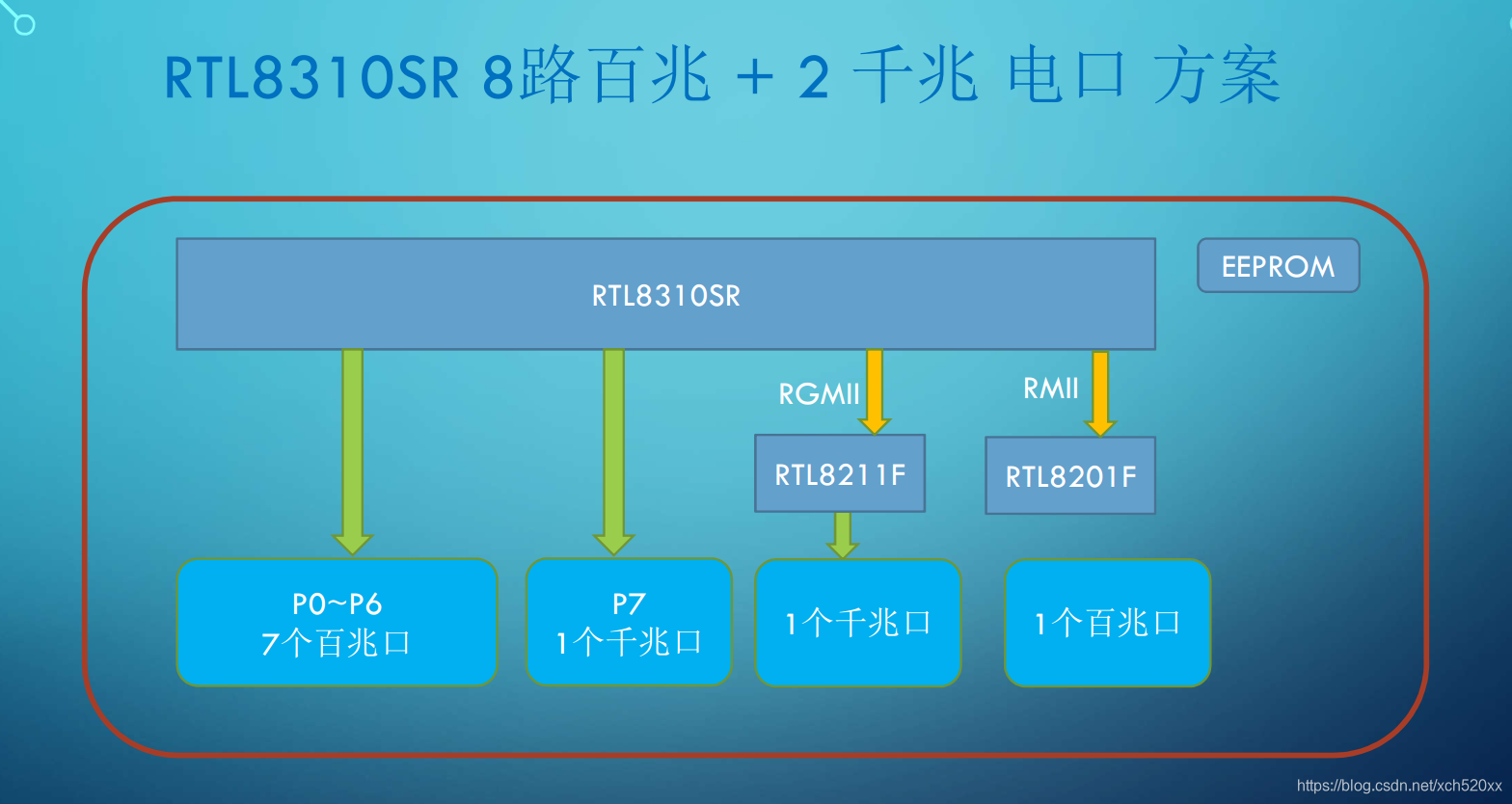 RTL8310SR 8路百兆 + 2 千兆 电口 方案

RTL8310SR

EEPROM

RGMII

RMII

RTL8211F

RTL8201F

P0~P6
7个百兆口

P7
1个千兆口

1个千兆口

1个百兆口

https://blog.csdn.net/xch520xx